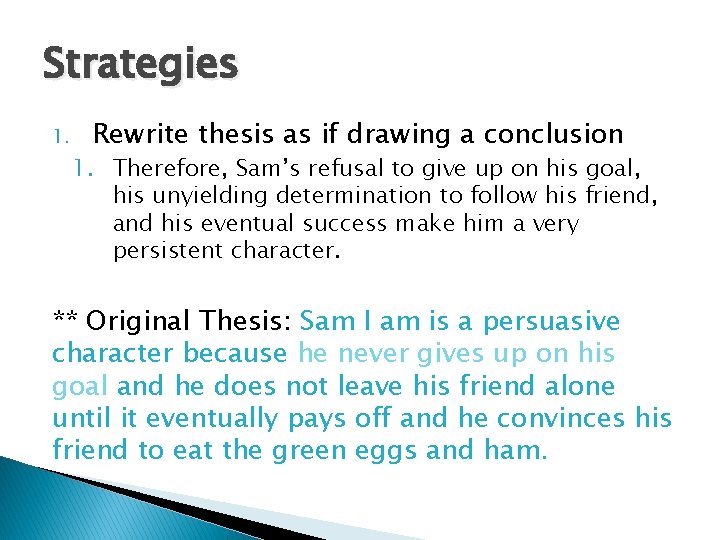 Strategies

1. Rewrite thesis as if drawing a conclusion

1. Therefore, Sam's refusal to give up on his goal, his unyielding determination to follow his friend, and his eventual success make him a very persistent character.

** Original Thesis: Sam I am is a persuasive character because he never gives up on his goal and he does not leave his friend alone until it eventually pays off and he convinces his friend to eat the green eggs and ham.